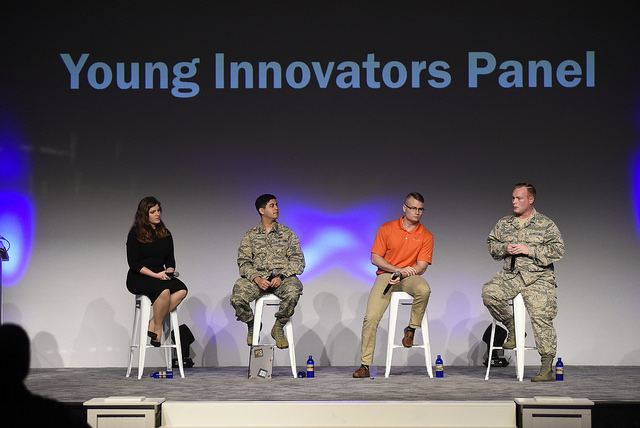 Young Innovators Panel